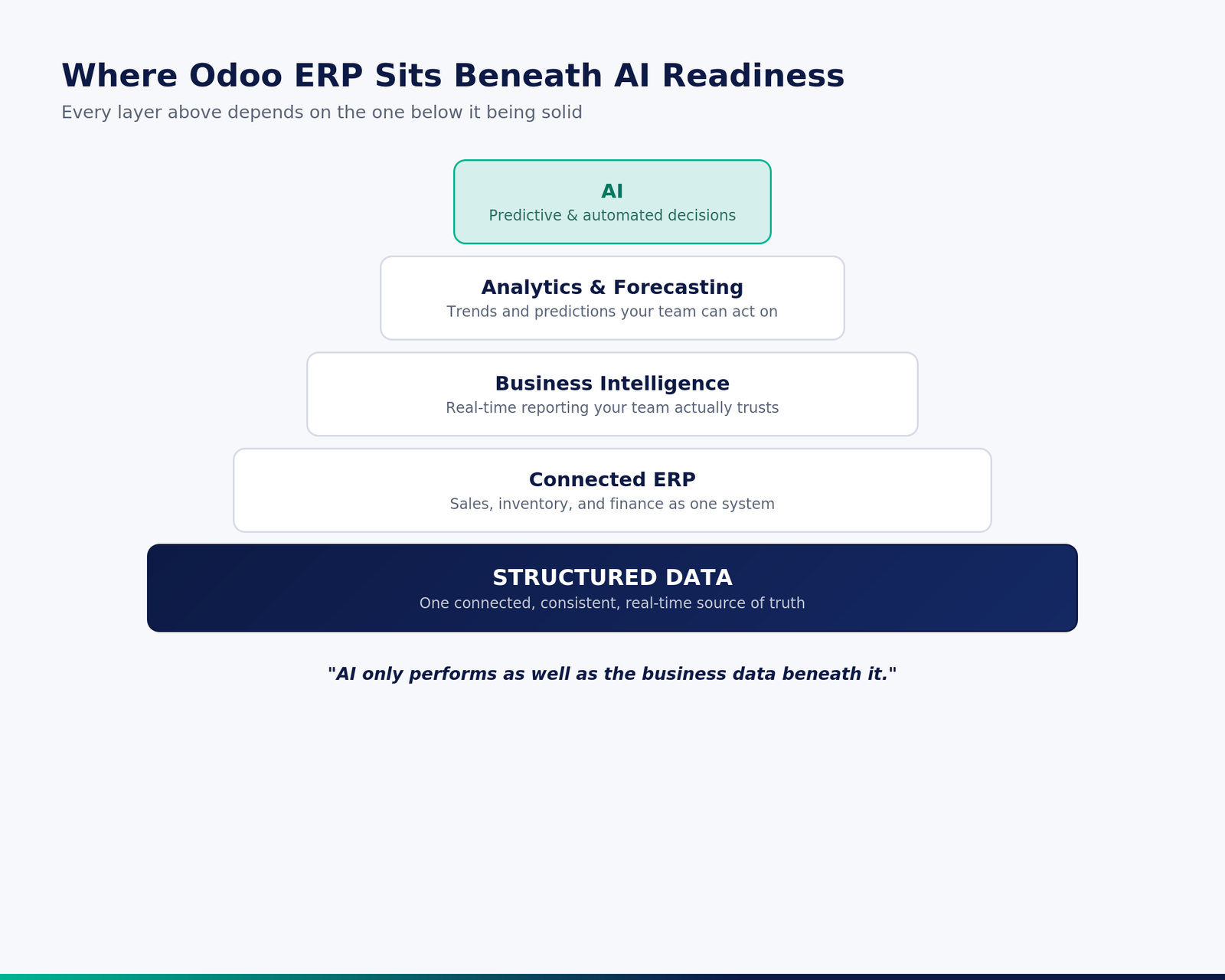 Where Odoo ERP Sits Beneath AI Readiness

Every layer above depends on the one below it being solid

AI

Predictive & automated decisions

Analytics & Forecasting

Trends and predictions your team can act on

Business Intelligence

Real-time reporting your team actually trusts

Connected ERP

Sales, inventory, and finance as one system

STRUCTURED DATA

One connected, consistent, real-time source of truth

"AI only performs as well as the business data beneath it."